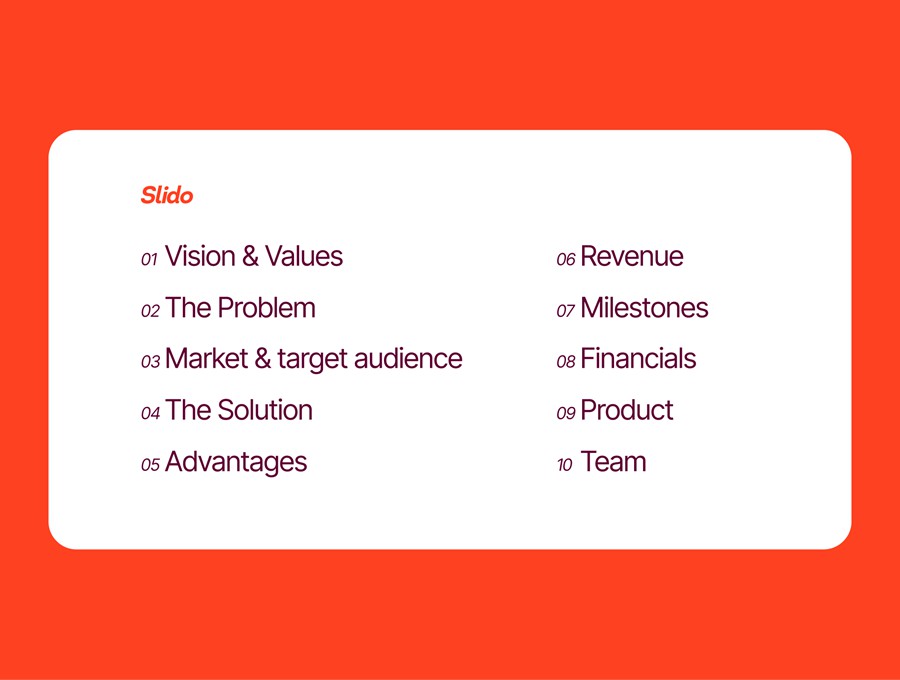 Slido

01 Vision & Values
02 The Problem
03 Market & target audience
04 The Solution
05 Advantages

06 Revenue
07 Milestones
08 Financials
09 Product
10 Team